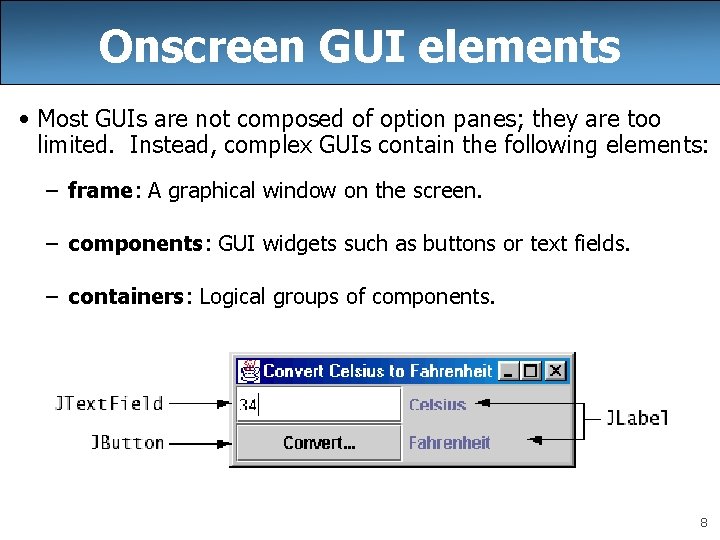 Onscreen GUI elements

• Most GUIs are not composed of option panes; they are too limited. Instead, complex GUIs contain the following elements:

– **frame**: A graphical window on the screen.

– **components**: GUI widgets such as buttons or text fields.

– **containers**: Logical groups of components.

Convert Celsius to Fahrenheit

JTextField

34

Celsius

JLabel

JButton

Convert...

Fahrenheit

8